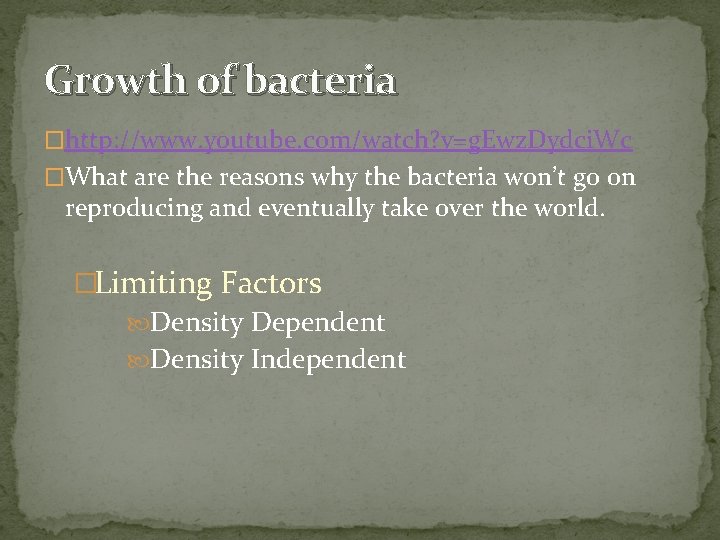 Growth of bacteria

http://www.youtube.com/watch?v=gEwzDydciWc

What are the reasons why the bacteria won't go on reproducing and eventually take over the world.

Limiting Factors

Density Dependent

Density Independent